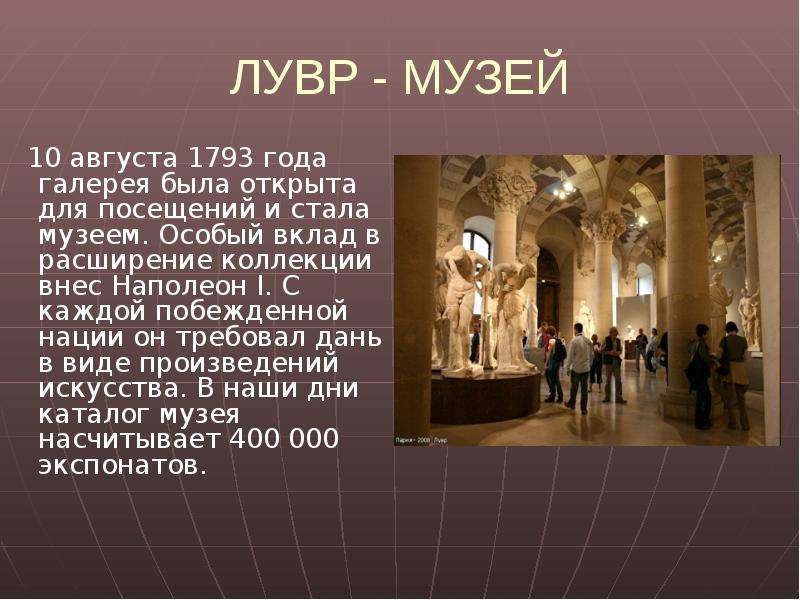 ЛУВР - МУЗЕЙ

10 августа 1793 года галерея была открыта для посещений и стала музеем. Особый вклад в расширение коллекции внес Наполеон I. С каждой побежденной нации он требовал дань в виде произведений искусства. В наши дни каталог музея насчитывает 400 000 экспонатов.